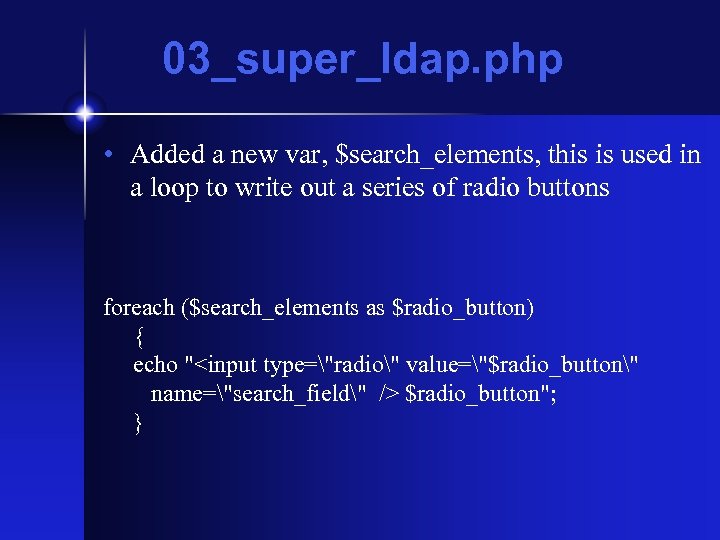 03_super_ldap.php

• Added a new var, $search_elements, this is used in a loop to write out a series of radio buttons

foreach ($search_elements as $radio_button)
{
echo "<input type=\"radio\" value=\"$radio_button\" name=\"search_field\" /> $radio_button";
}